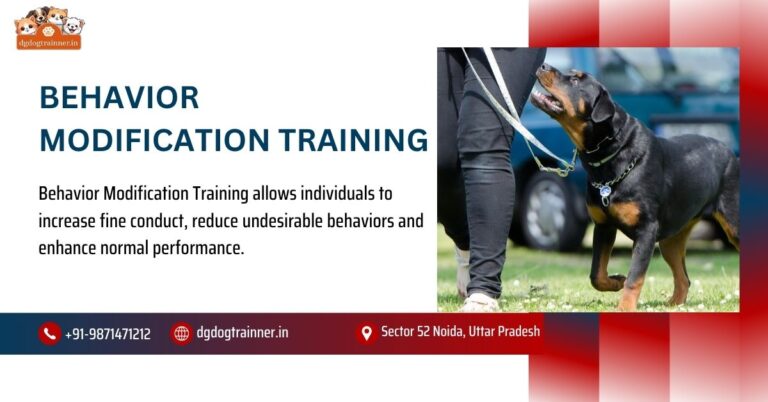 dgdogtrainner.in

BEHAVIOR MODIFICATION TRAINING

Behavior Modification Training allows individuals to increase fine conduct, reduce undesirable behaviors and enhance normal performance.

+91-9871471212

dgdogtrainner.in

Sector 52 Noida, Uttar Pradesh